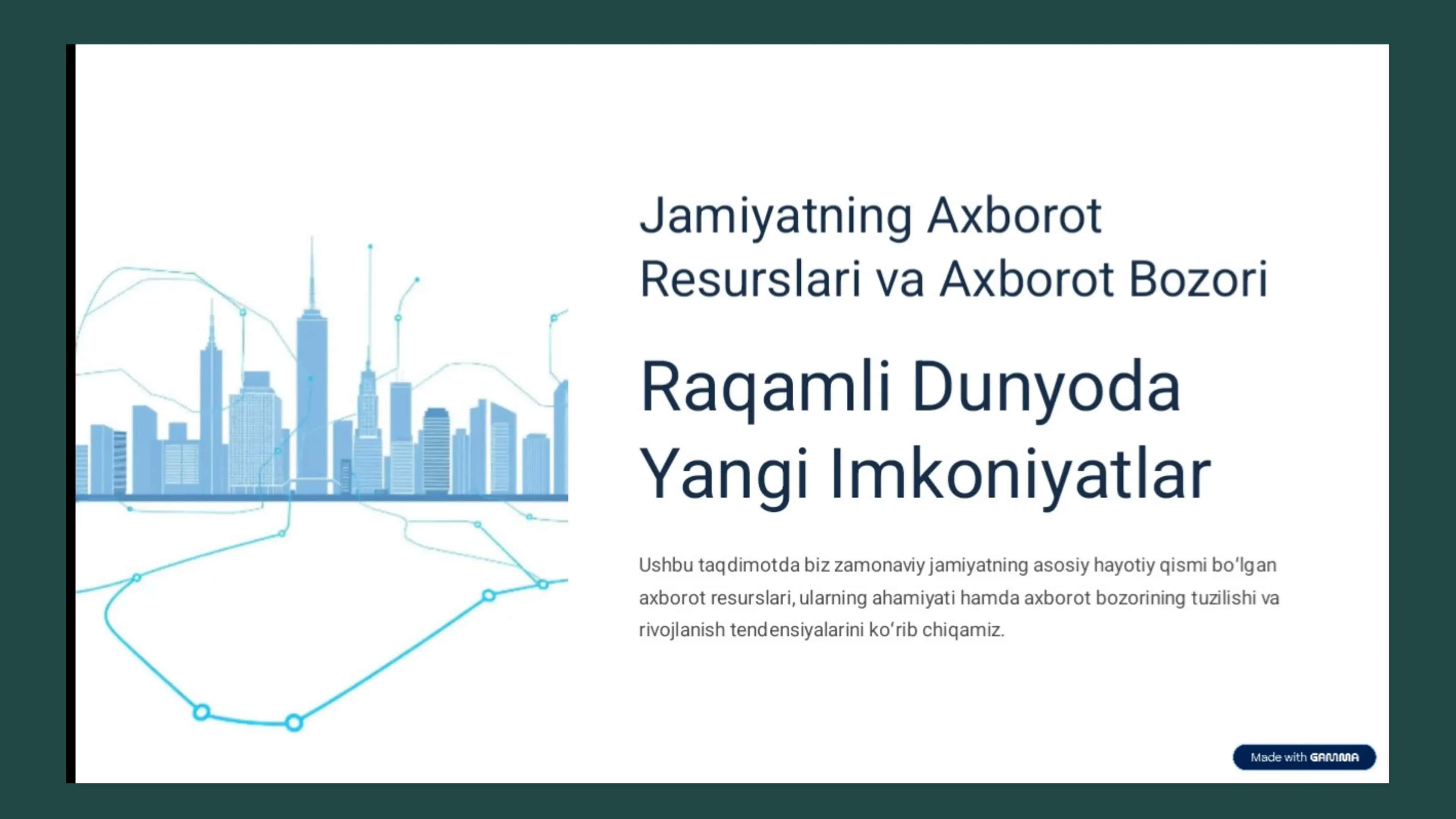 Jamiyatning Axborot Resurslari va Axborot Bozori

Raqamli Dunyoda Yangi Imkoniyatlar

Ushbu taqdimotda biz zamonaviy jamiyatning asosiy hayotiy qismi bo‘lgan axborot resurslari, ularning ahamiyati hamda axborot bozorining tuzilishi va rivojlanish tendensiyalarini ko‘rib chiqamiz.

Made with GAMMA